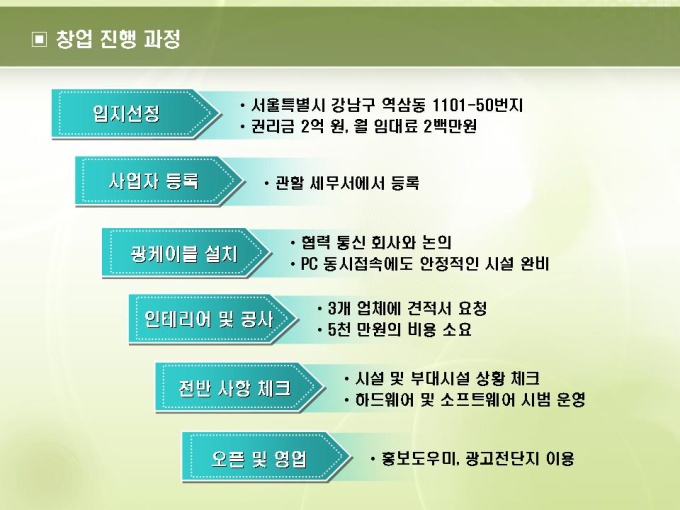 ▣ 창업 진행 과정

입지선정

• 서울특별시 강남구 역삼동 1101-50번지
• 권리금 2억 원, 월 임대료 2백만원

사업자 등록

• 관할 세무서에서 등록

광케이블 설치

• 협력 통신 회사와 논의
• PC 동시접속에도 안정적인 시설 완비

인테리어 및 공사

• 3개 업체에 견적서 요청
• 5천 만원의 비용 소요

전반 사항 체크

• 시설 및 부대시설 상황 체크
• 하드웨어 및 소프트웨어 시범 운영

오픈 및 영업

• 홍보도우미, 광고전단지 이용